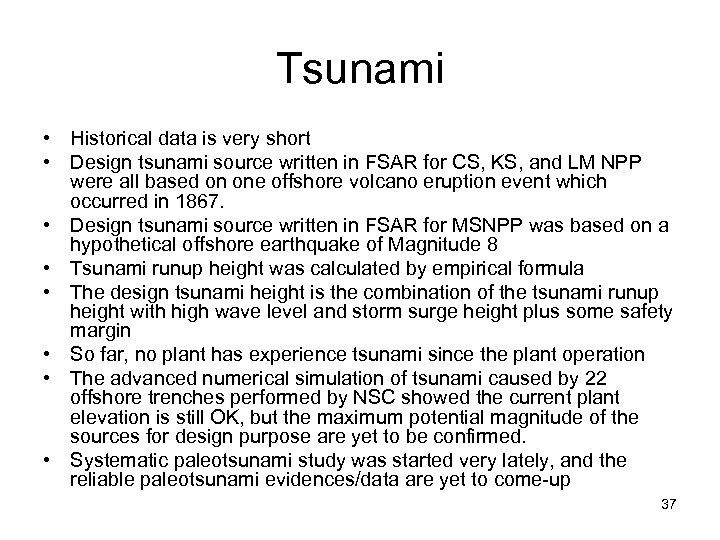 Tsunami

• Historical data is very short
• Design tsunami source written in FSAR for CS, KS, and LM NPP were all based on one offshore volcano eruption event which occurred in 1867.
• Design tsunami source written in FSAR for MSNPP was based on a hypothetical offshore earthquake of Magnitude 8
• Tsunami runup height was calculated by empirical formula
• The design tsunami height is the combination of the tsunami runup height with high wave level and storm surge height plus some safety margin
• So far, no plant has experience tsunami since the plant operation
• The advanced numerical simulation of tsunami caused by 22 offshore trenches performed by NSC showed the current plant elevation is still OK, but the maximum potential magnitude of the sources for design purpose are yet to be confirmed.
• Systematic paleotsunami study was started very lately, and the reliable paleotsunami evidences/data are yet to come-up

37